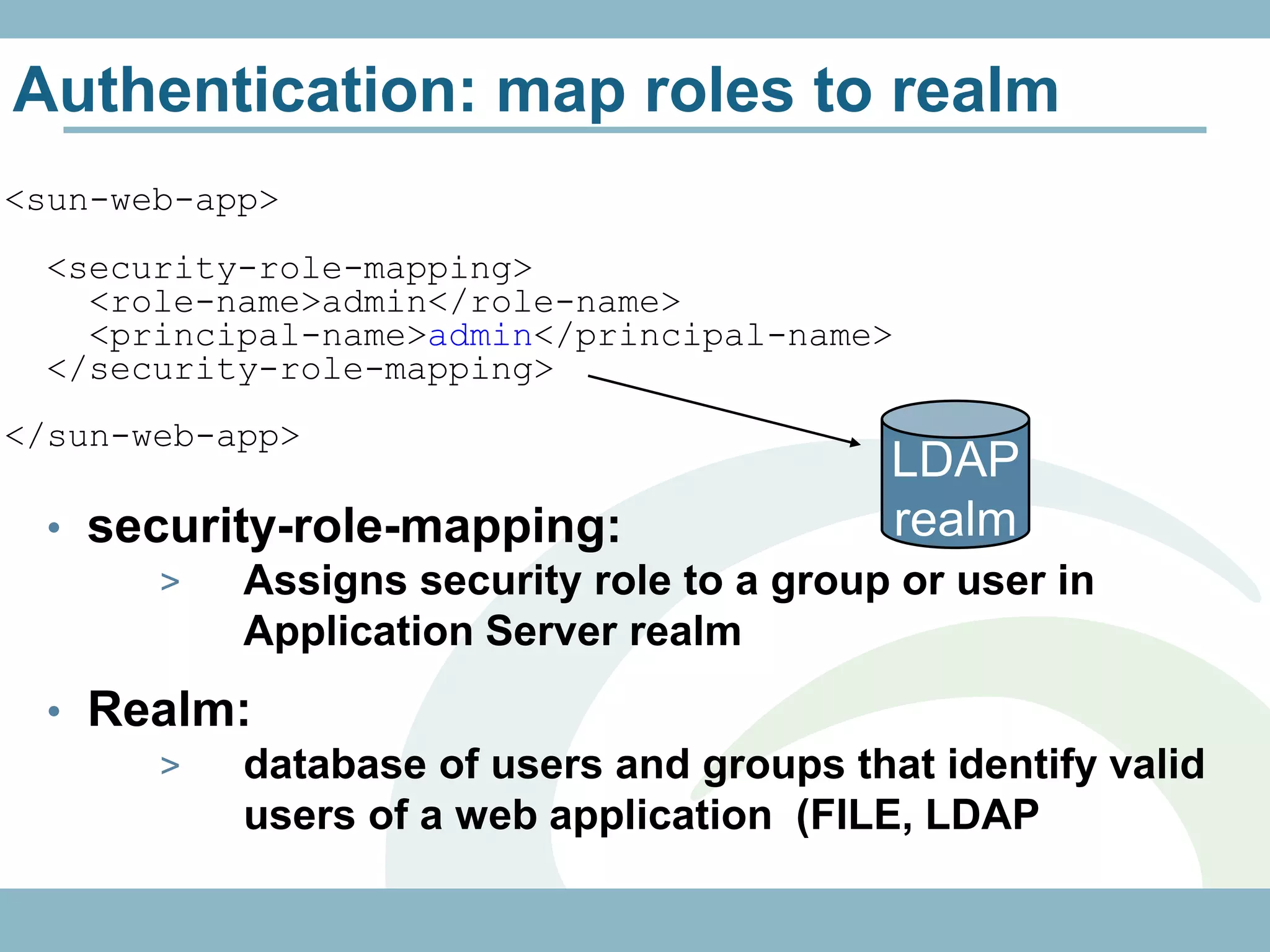 Authentication: map roles to realm

<sun-web-app>

  <security-role-mapping>
    <role-name>admin</role-name>
    <principal-name>admin</principal-name>
  </security-role-mapping>

</sun-web-app>

LDAP realm

• security-role-mapping:
  > Assigns security role to a group or user in Application Server realm

• Realm:
  > database of users and groups that identify valid users of a web application (FILE, LDAP